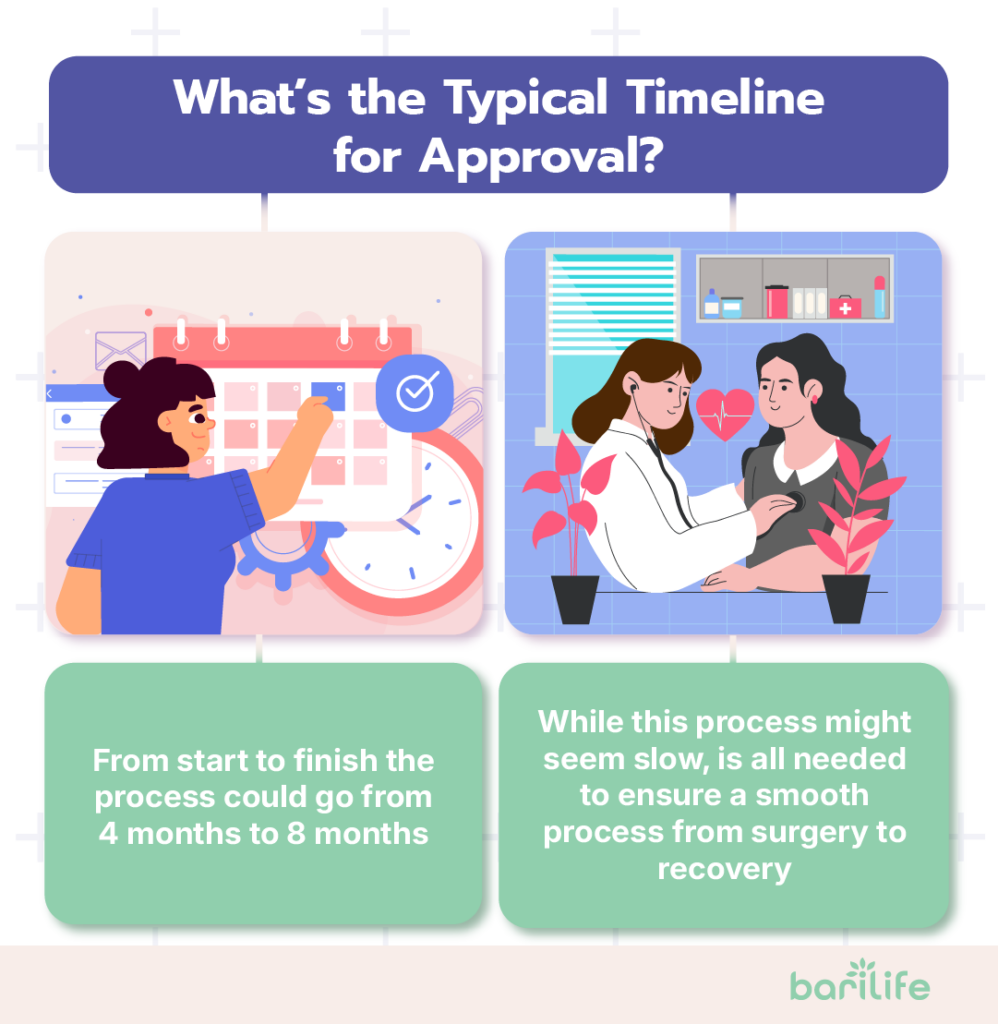 What's the Typical Timeline for Approval?

From start to finish the process could go from 4 months to 8 months

While this process might seem slow, is all needed to ensure a smooth process from surgery to recovery

barilife